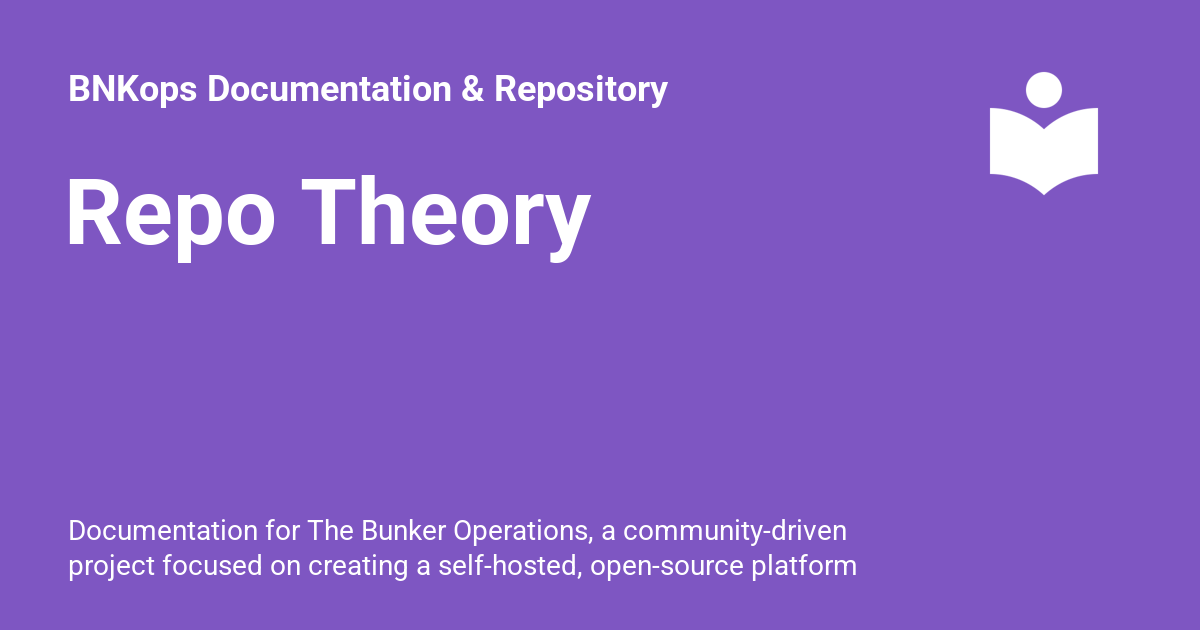 BNKops Documentation & Repository

Repo Theory

Documentation for The Bunker Operations, a community-driven project focused on creating a self-hosted, open-source platform